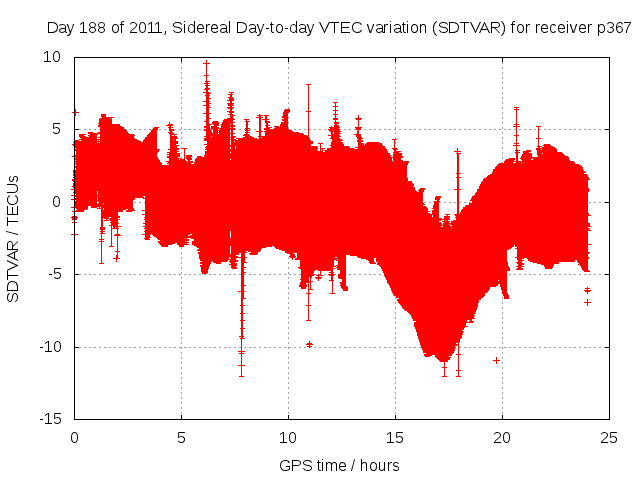 Day 188 of 2011, Sidereal Day-to-day VTEC variation (SDTVAR) for receiver p367

SDTVAR / TECUs

10
5
0
-5
-10
-15

0
5
10
15
20
25

GPS time / hours